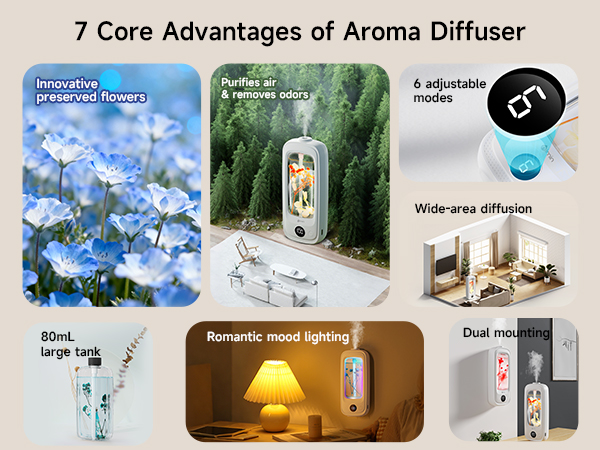 7 Core Advantages of Aroma Diffuser

Innovative preserved flowers

Purifies air & removes odors

6 adjustable modes

Wide-area diffusion

80mL large tank

Romantic mood lighting

Dual mounting